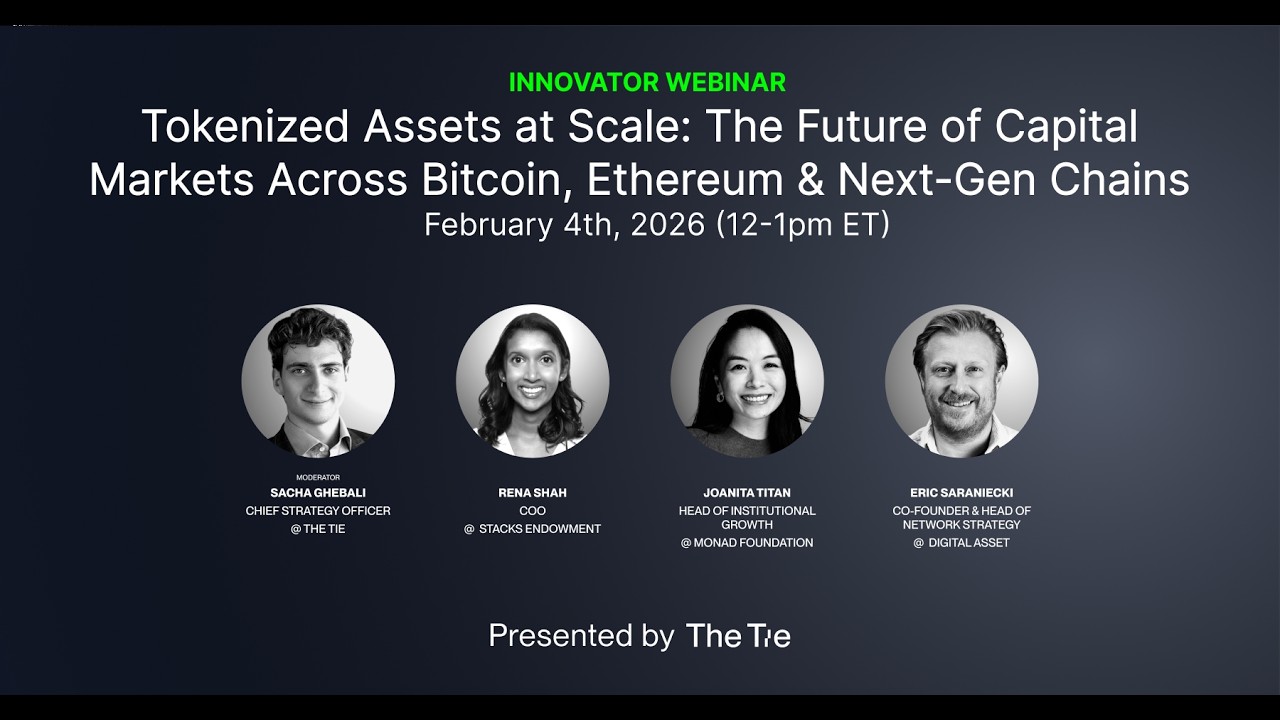 INNOVATOR WEBINAR

Tokenized Assets at Scale: The Future of Capital Markets Across Bitcoin, Ethereum & Next-Gen Chains

February 4th, 2026 (12-1pm ET)

MODERATOR
SACHA GHEBALI
CHIEF STRATEGY OFFICER
@ THE TIE

RENA SHAH
COO
@ STACKS ENDOWMENT

JOANITA TITAN
HEAD OF INSTITUTIONAL GROWTH
@ MONAD FOUNDATION

ERIC SARANIECKI
CO-FOUNDER & HEAD OF NETWORK STRATEGY
@ DIGITAL ASSET

Presented by The Tie